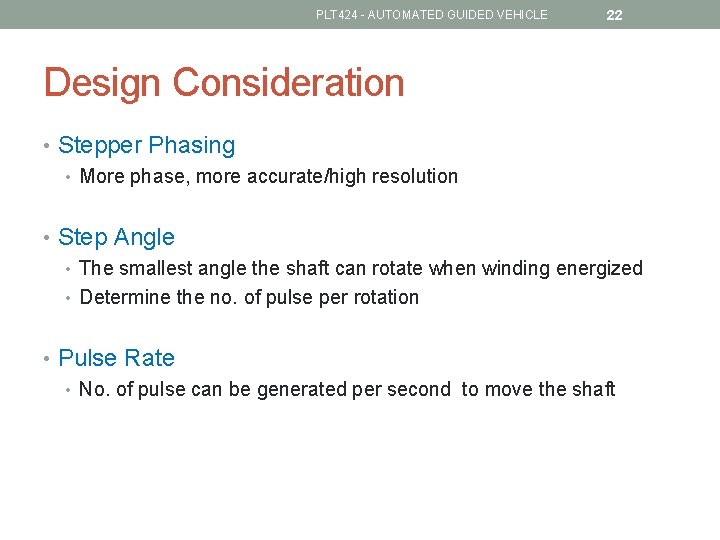 PLT424 - AUTOMATED GUIDED VEHICLE 22

Design Consideration

• Stepper Phasing
• More phase, more accurate/high resolution

• Step Angle
• The smallest angle the shaft can rotate when winding energized
• Determine the no. of pulse per rotation

• Pulse Rate
• No. of pulse can be generated per second to move the shaft